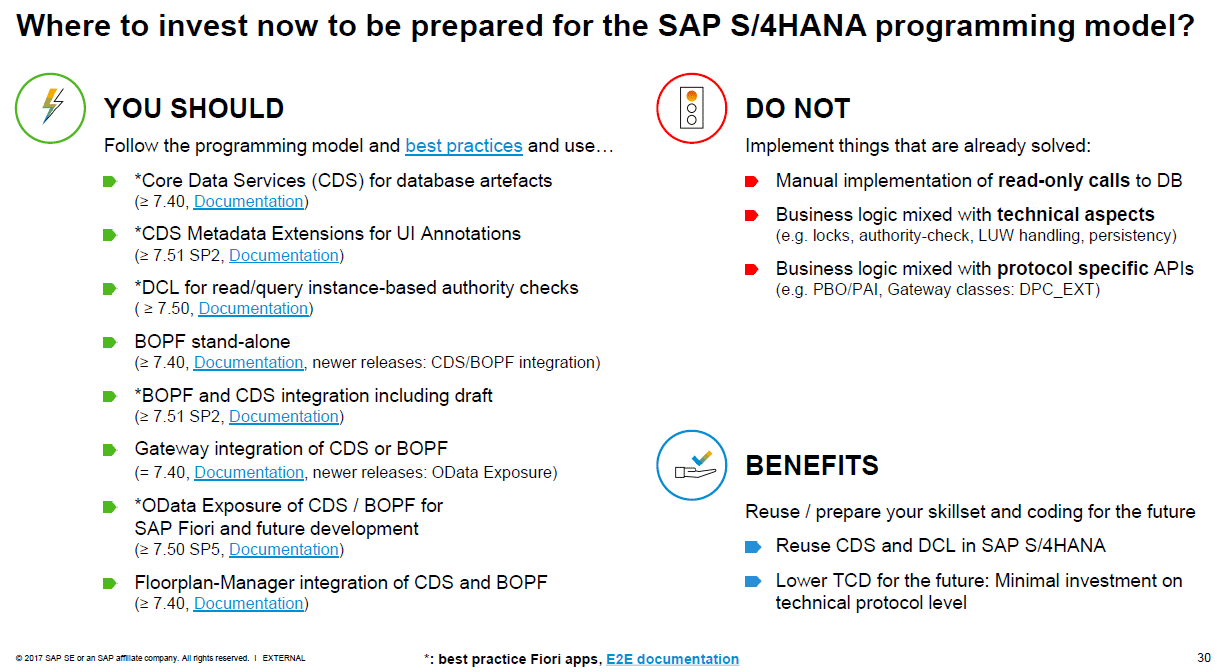 Where to invest now to be prepared for the SAP S/4HANA programming model?

YOU SHOULD

Follow the programming model and best practices and use…

*Core Data Services (CDS) for database artefacts
(≥ 7.40, Documentation)

*CDS Metadata Extensions for UI Annotations
(≥ 7.51 SP2, Documentation)

*DCL for read/query instance-based authority checks
( ≥ 7.50, Documentation)

BOPF stand-alone
(≥ 7.40, Documentation, newer releases: CDS/BOPF integration)

*BOPF and CDS integration including draft
(≥ 7.51 SP2, Documentation)

Gateway integration of CDS or BOPF
(= 7.40, Documentation, newer releases: OData Exposure)

*OData Exposure of CDS / BOPF for SAP Fiori and future development
(≥ 7.50 SP5, Documentation)

Floorplan-Manager integration of CDS and BOPF
(≥ 7.40, Documentation)

DO NOT

Implement things that are already solved:

Manual implementation of read-only calls to DB

Business logic mixed with technical aspects
(e.g. locks, authority-check, LUW handling, persistency)

Business logic mixed with protocol specific APIs
(e.g. PBO/PAI, Gateway classes: DPC_EXT)

BENEFITS

Reuse / prepare your skillset and coding for the future

Reuse CDS and DCL in SAP S/4HANA

Lower TCD for the future: Minimal investment on technical protocol level

© 2017 SAP SE or an SAP affiliate company. All rights reserved. I EXTERNAL

*: best practice Fiori apps, E2E documentation

30